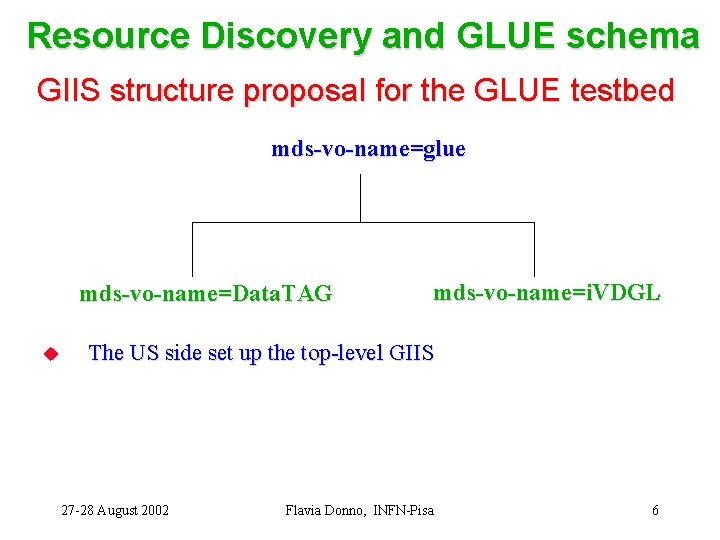 Resource Discovery and GLUE schema

GIIS structure proposal for the GLUE testbed

mds-vo-name=glue

mds-vo-name=DataTAG

mds-vo-name=iVDGL

The US side set up the top-level GIIS

27-28 August 2002

Flavia Donno, INFN-Pisa

6